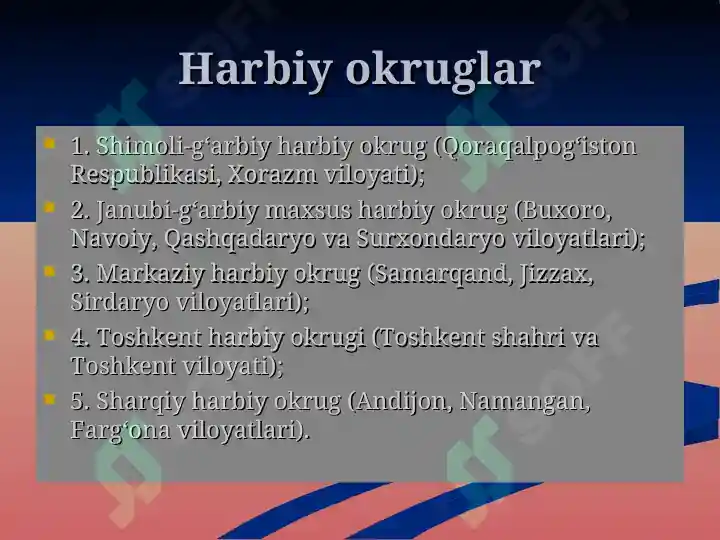 Harbiy okruglar

1. Shimoli-g‘arbiy harbiy okrug (Qoraqalpog‘iston Respublikasi, Xorazm viloyati);

2. Janubi-g‘arbiy maxsus harbiy okrug (Buxoro, Navoiy, Qashqadaryo va Surxondaryo viloyatlari);

3. Markaziy harbiy okrug (Samarqand, Jizzax, Sirdaryo viloyatlari);

4. Toshkent harbiy okrugi (Toshkent shahri va Toshkent viloyati);

5. Sharqiy harbiy okrug (Andijon, Namangan, Farg‘ona viloyatlari).